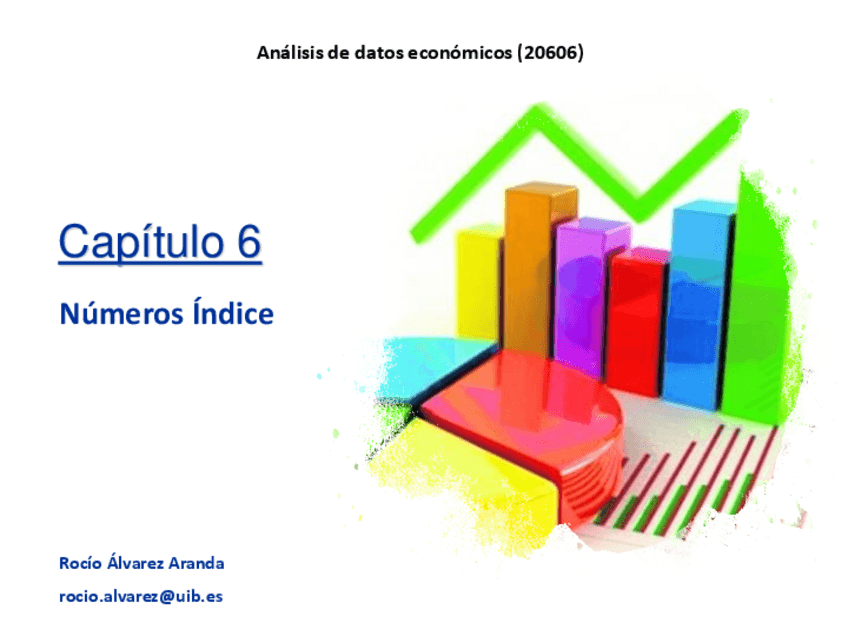 Análisis de datos económicos (20606)

Capítulo 6

Números Índice

Rocío Álvarez Aranda

rocio.alvarez@uib.es